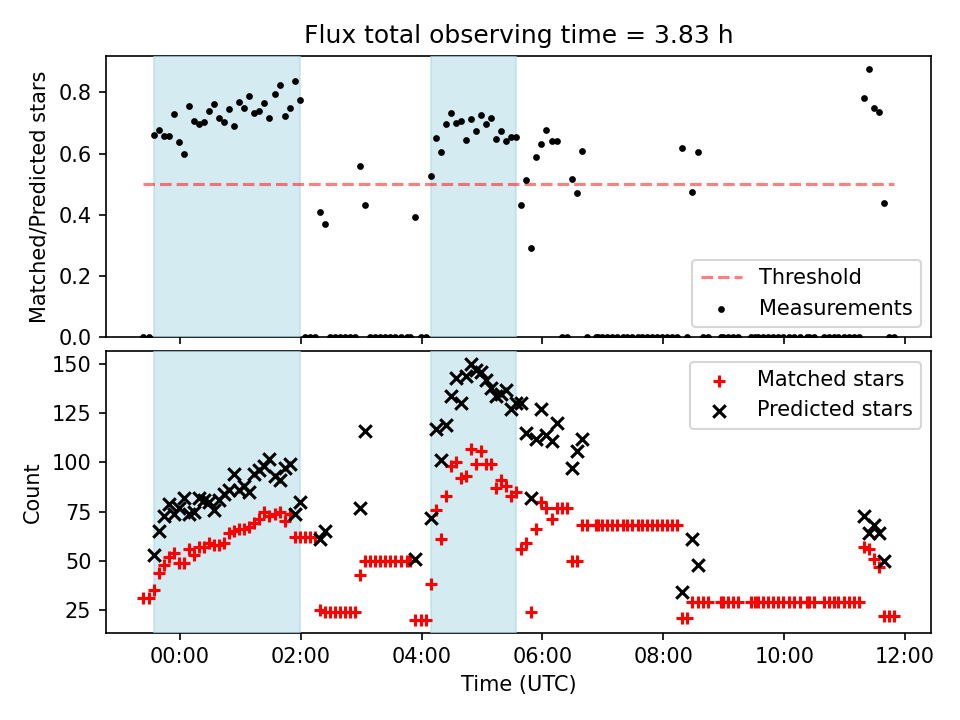 Flux total observing time = 3.83 h

Matched/Predicted stars

0.8
0.6
0.4
0.2
0.0

Threshold
Measurements

Count

150
125
100
75
50
25

Matched stars
Predicted stars

00:00
02:00
04:00
06:00
08:00
10:00
12:00

Time (UTC)